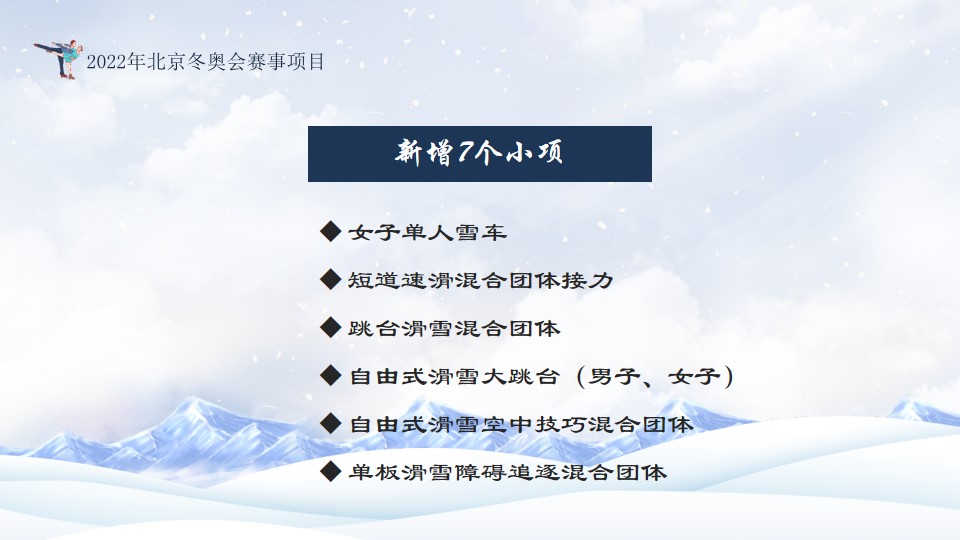 2022年北京冬奥会赛事项目

新增7个小项

◆ 女子单人雪车

◆ 短道速滑混合团体接力

◆ 跳台滑雪混合团体

◆ 自由式滑雪大跳台（男子、女子）

◆ 自由式滑雪空中技巧混合团体

◆ 单板滑雪障碍追逐混合团体